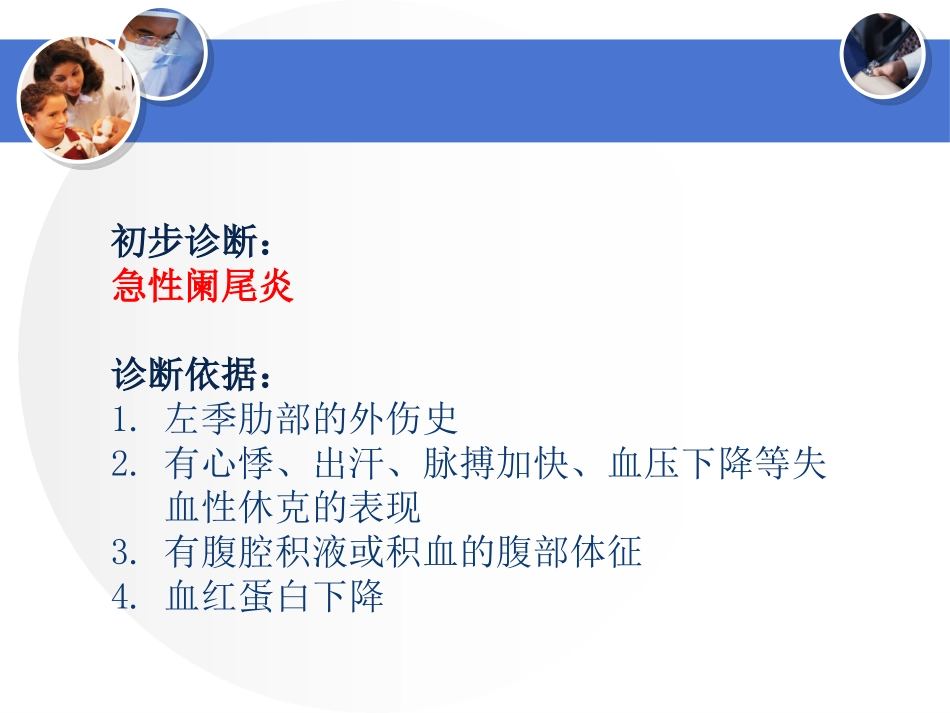 初步诊断：
急性阑尾炎

诊断依据：
1. 左季肋部的外伤史
2. 有心悸、出汗、脉搏加快、血压下降等失血性休克的表现
3. 有腹腔积液或积血的腹部体征
4. 血红蛋白下降